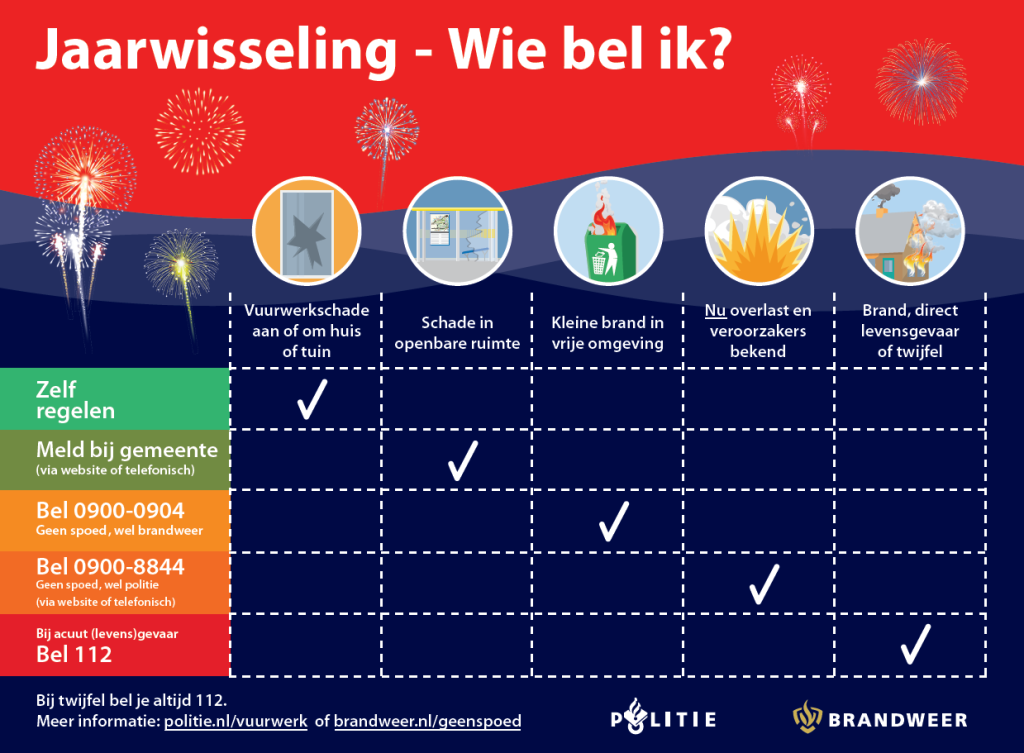 Jaarwisseling - Wie bel ik?

| | Vuurwerkschade aan of om huis of tuin | Schade in openbare ruimte | Kleine brand in vrije omgeving | Nu overlast en veroorzakers bekend | Brand, direct levensgevaar of twijfel |
|---|---|---|---|---|---|
| Zelf regelen | ✓ | | | | |
| Meld bij gemeente (via website of telefonisch) | | ✓ | | | |
| Bel 0900-0904 Geen spoed, wel brandweer | | | ✓ | | |
| Bel 0900-8844 Geen spoed, wel politie (via website of telefonisch) | | | | ✓ | |
| Bij acuut (levens)gevaar Bel 112 | | | | | ✓ |

Bij twijfel bel je altijd 112.
Meer informatie: politie.nl/vuurwerk of brandweer.nl/geenspoed

POLITIE

BRANDWEER